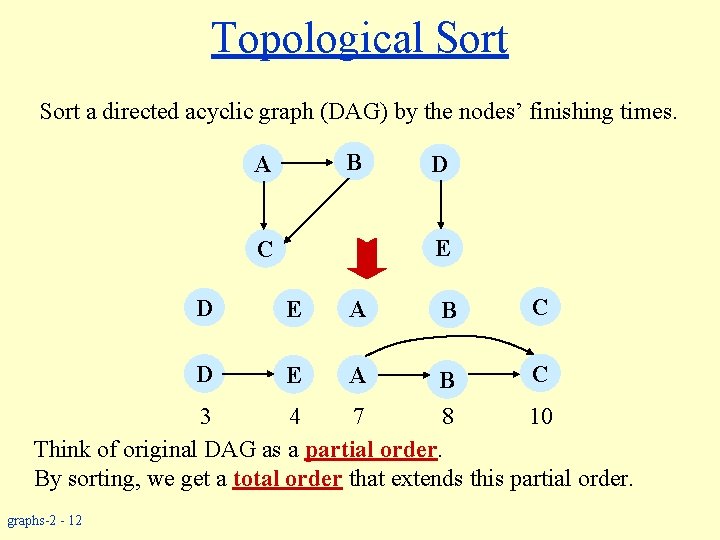 Topological Sort

Sort a directed acyclic graph (DAG) by the nodes' finishing times.

A B D

C E

D E A B C

D E A B C

3 4 7 8 10

Think of original DAG as a partial order.
By sorting, we get a total order that extends this partial order.

graphs-2 - 12